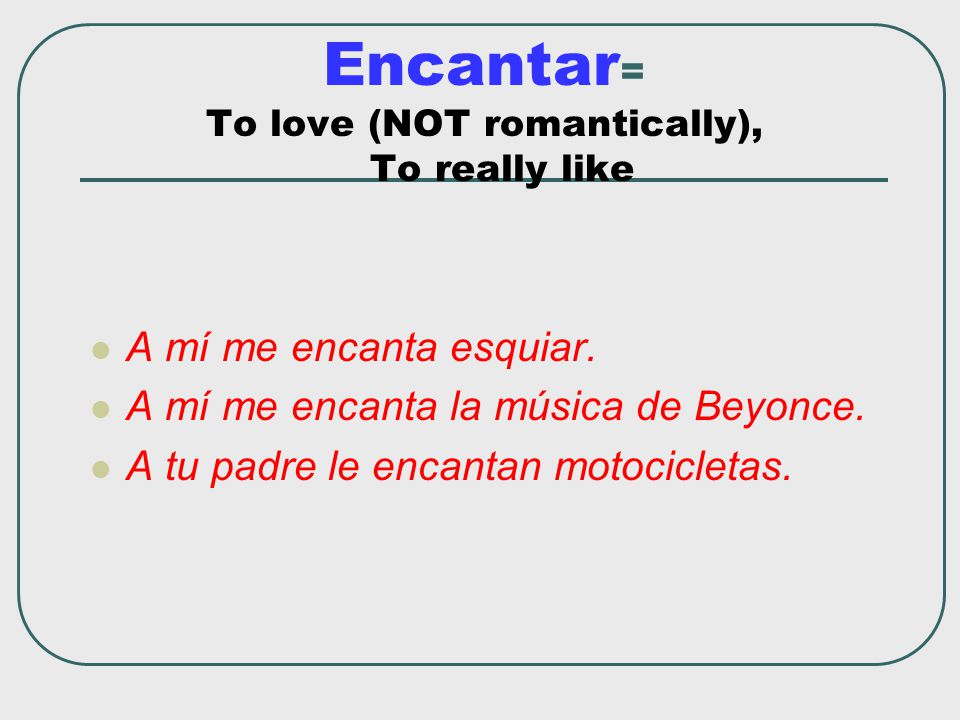 Encantar=
To love (NOT romantically), To really like

- A mí me encanta esquiar.
- A mí me encanta la música de Beyonce.
- A tu padre le encantan motocicletas.